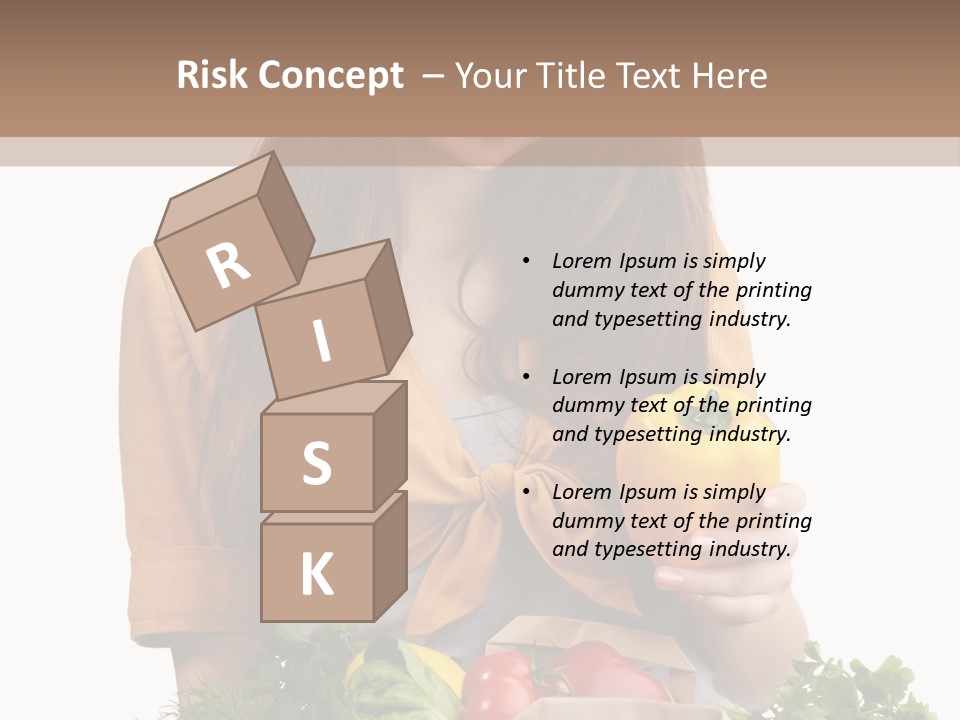 Risk Concept – Your Title Text Here

R
I
S
K

• Lorem Ipsum is simply dummy text of the printing and typesetting industry.

• Lorem Ipsum is simply dummy text of the printing and typesetting industry.

• Lorem Ipsum is simply dummy text of the printing and typesetting industry.